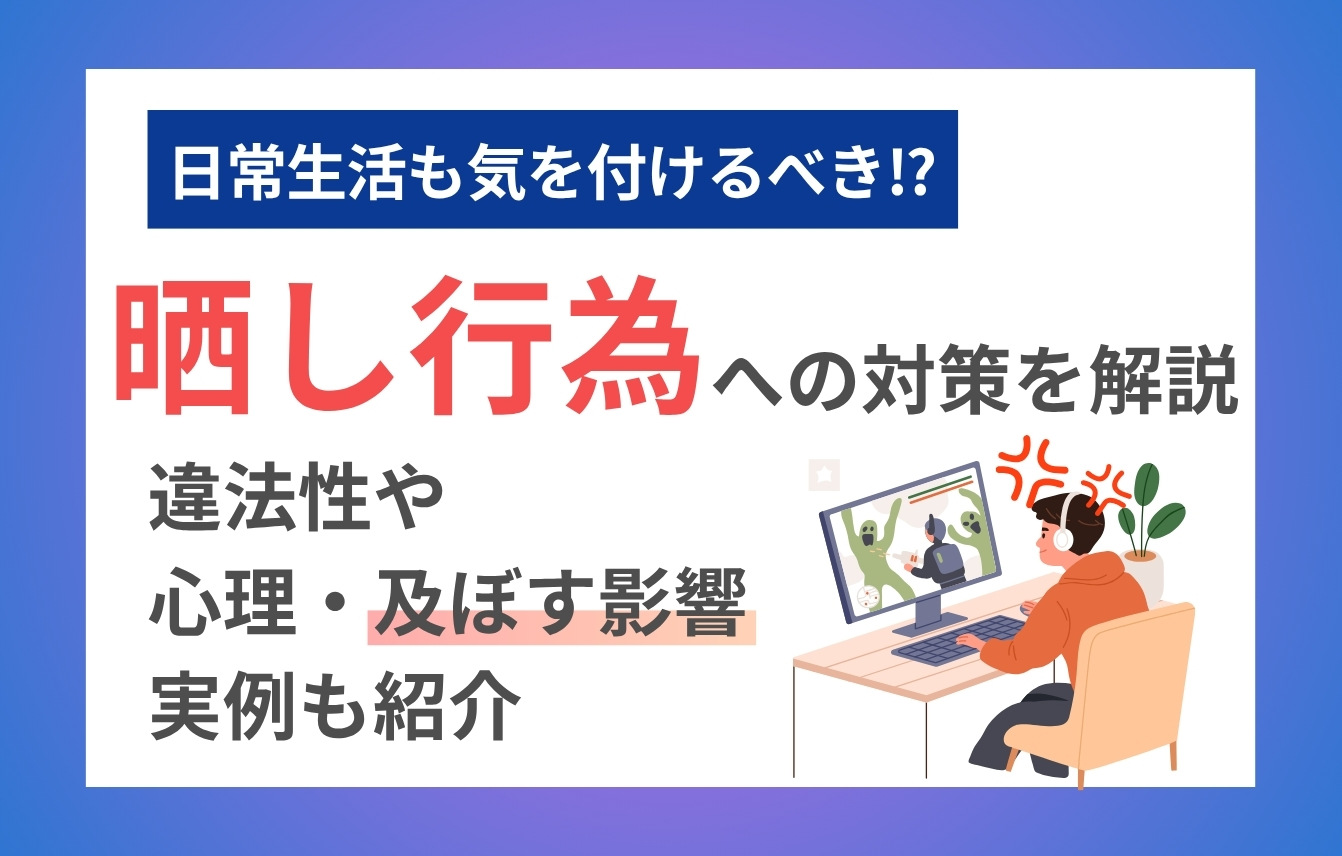 日常生活も気を付けるべき⁉

晒し行為への対策を解説

違法性や
心理・及ぼす影響
実例も紹介